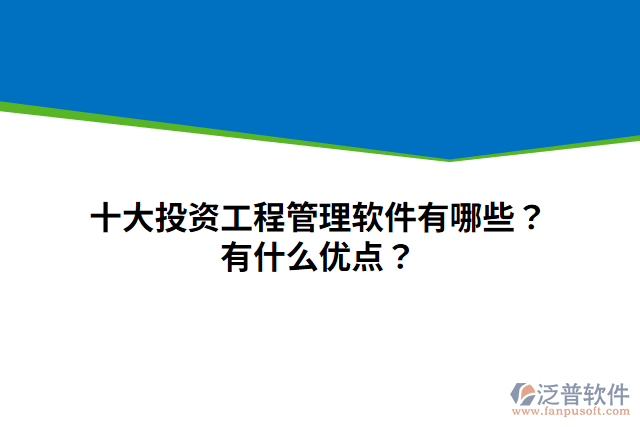 十大投资工程管理软件有哪些？
有什么优点？

泛普软件
www.fanpusoft.com